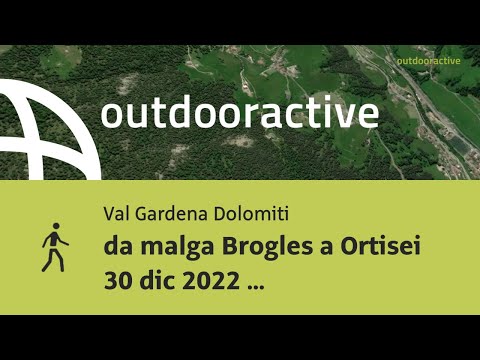 outdooractive

outdooractive

Val Gardena Dolomiti

da malga Brogles a Ortisei 30 dic 2022 ...